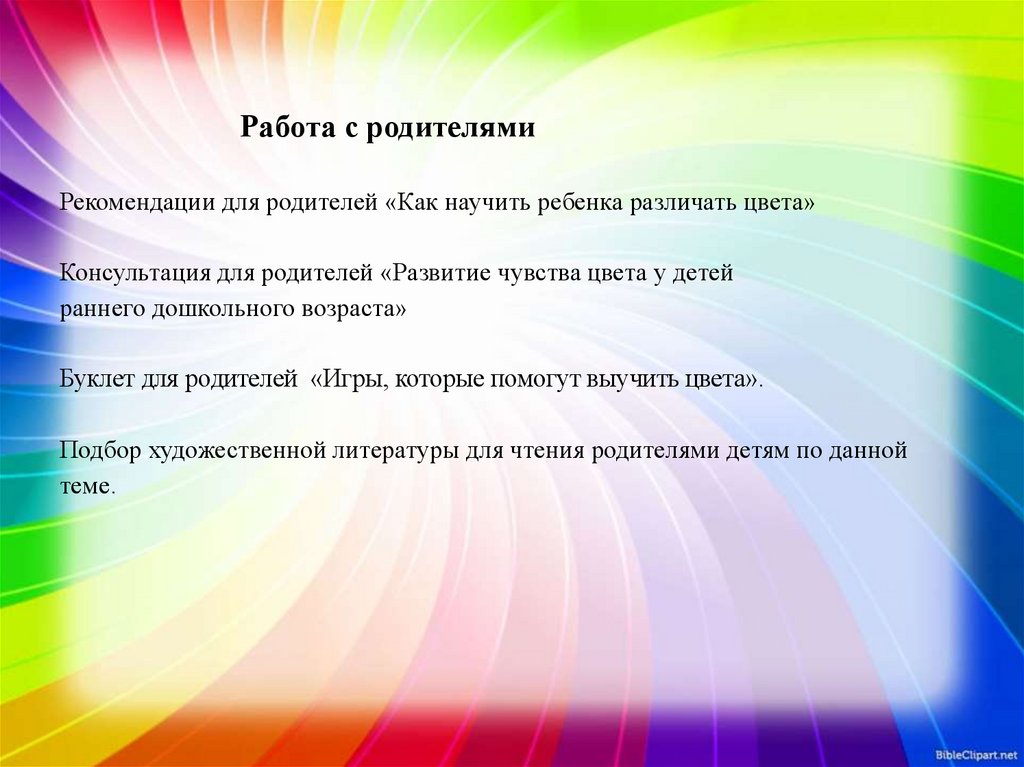 Работа с родителями

Рекомендации для родителей «Как научить ребенка различать цвета»

Консультация для родителей «Развитие чувства цвета у детей раннего дошкольного возраста»

Буклет для родителей «Игры, которые помогут выучить цвета».

Подбор художественной литературы для чтения родителями детям по данной теме.

BibleClipart.net